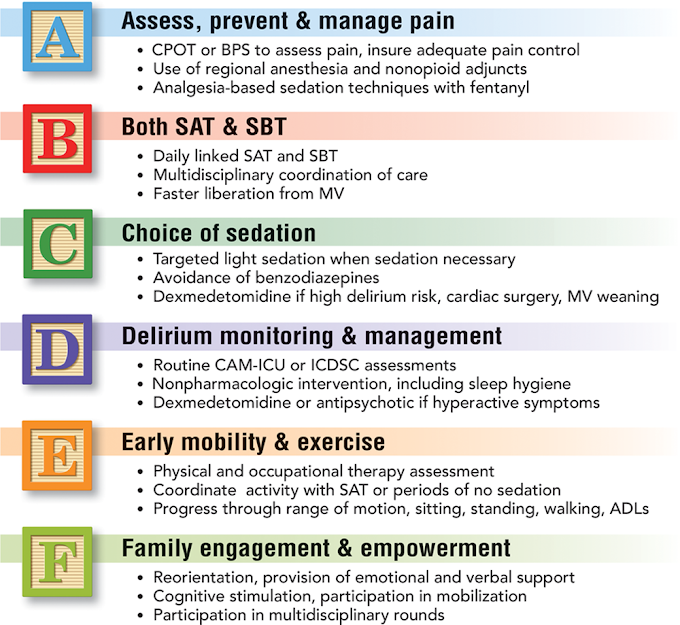 A

Assess, prevent & manage pain

• CPOT or BPS to assess pain, insure adequate pain control
• Use of regional anesthesia and nonopioid adjuncts
• Analgesia-based sedation techniques with fentanyl

B

Both SAT & SBT

• Daily linked SAT and SBT
• Multidisciplinary coordination of care
• Faster liberation from MV

C

Choice of sedation

• Targeted light sedation when sedation necessary
• Avoidance of benzodiazepines
• Dexmedetomidine if high delirium risk, cardiac surgery, MV weaning

D

Delirium monitoring & management

• Routine CAM-ICU or ICDSC assessments
• Nonpharmacologic intervention, including sleep hygiene
• Dexmedetomidine or antipsychotic if hyperactive symptoms

E

Early mobility & exercise

• Physical and occupational therapy assessment
• Coordinate activity with SAT or periods of no sedation
• Progress through range of motion, sitting, standing, walking, ADLs

F

Family engagement & empowerment

• Reorientation, provision of emotional and verbal support
• Cognitive stimulation, participation in mobilization
• Participation in multidisciplinary rounds